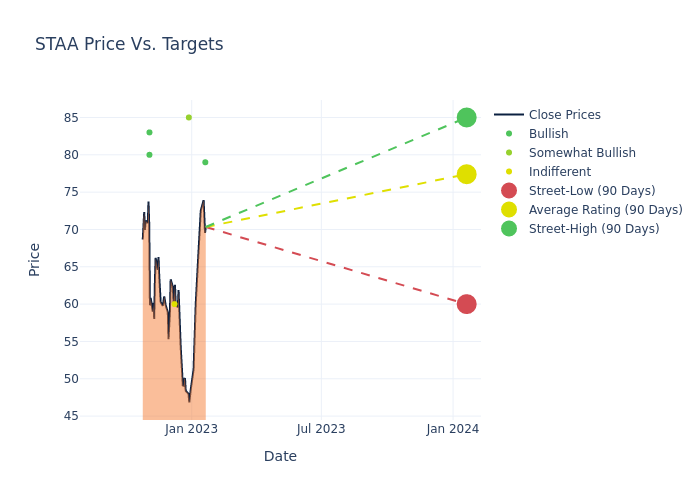 STAA Price Vs. Targets

Price

85
80
75
70
65
60
55
50
45

Jan 2023
Jul 2023
Jan 2024

Date

Close Prices
Bullish
Somewhat Bullish
Indifferent
Street-Low (90 Days)
Average Rating (90 Days)
Street-High (90 Days)